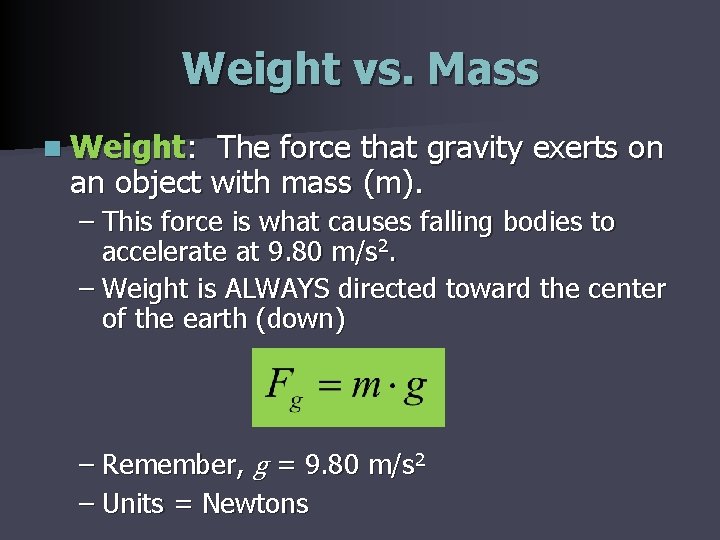 Weight vs. Mass

Weight: The force that gravity exerts on an object with mass (m).

– This force is what causes falling bodies to accelerate at 9.80 m/s$^2$.

– Weight is ALWAYS directed toward the center of the earth (down)

$F_g = m \cdot g$

– Remember, $g$ = 9.80 m/s$^2$

– Units = Newtons